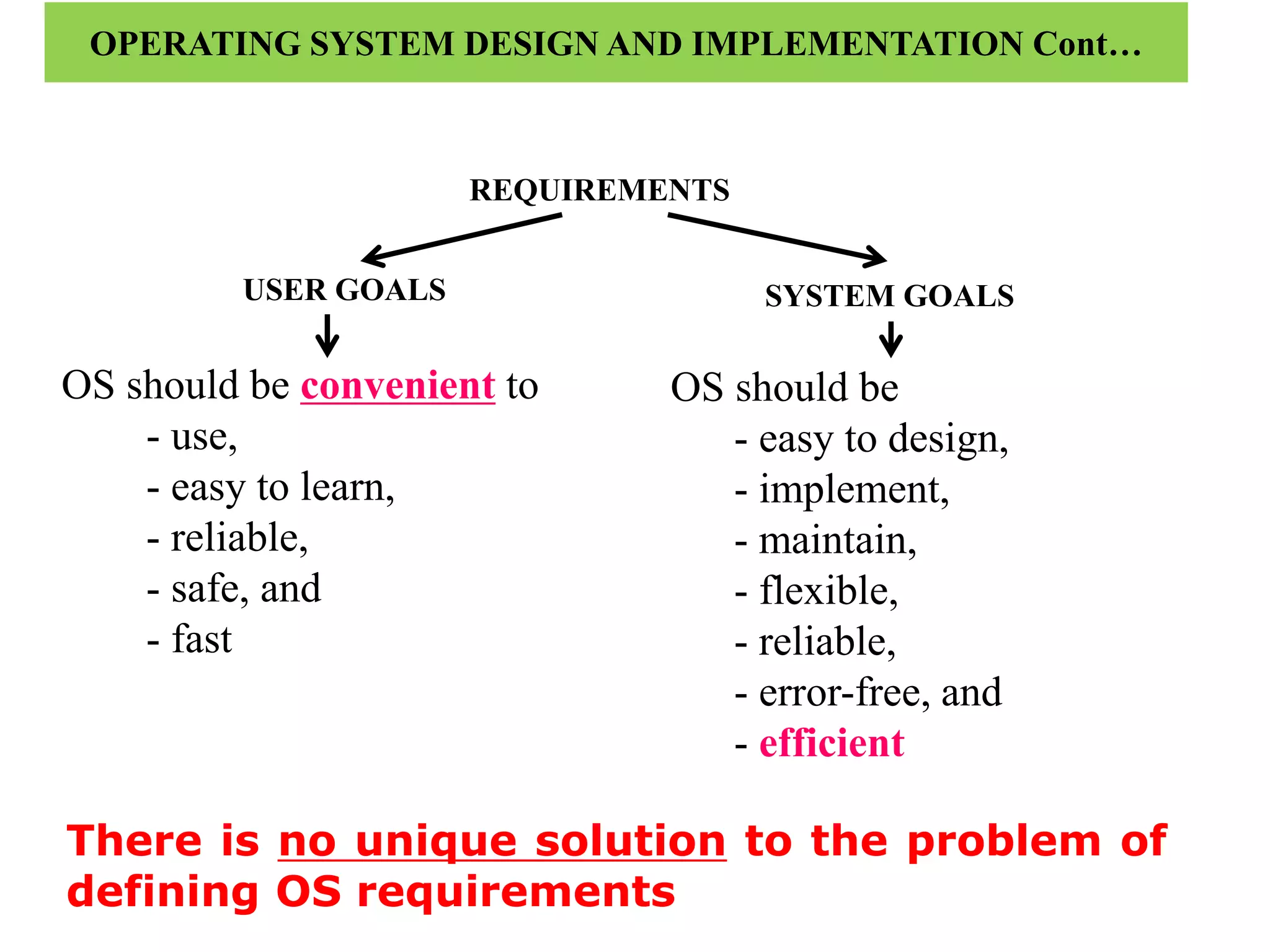 OPERATING SYSTEM DESIGN AND IMPLEMENTATION Cont…

REQUIREMENTS

USER GOALS

OS should be convenient to
- use,
- easy to learn,
- reliable,
- safe, and
- fast

SYSTEM GOALS

OS should be
- easy to design,
- implement,
- maintain,
- flexible,
- reliable,
- error-free, and
- efficient

There is no unique solution to the problem of defining OS requirements